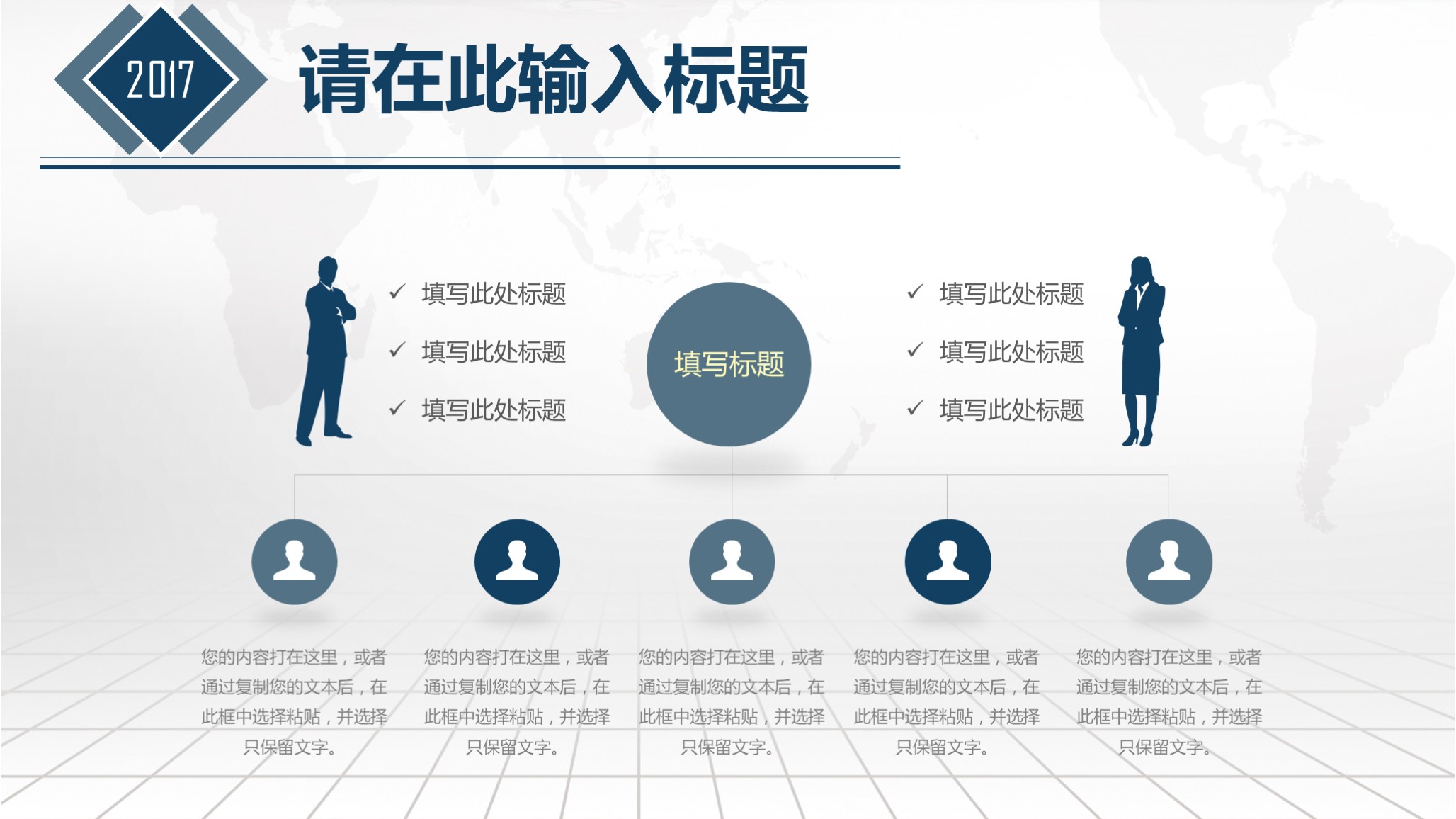 2017

请在此输入标题

✓ 填写此处标题

✓ 填写此处标题

✓ 填写此处标题

填写标题

✓ 填写此处标题

✓ 填写此处标题

✓ 填写此处标题

您的内容打在这里，或者通过复制您的文本后，在此框中选择粘贴，并选择只保留文字。

您的内容打在这里，或者通过复制您的文本后，在此框中选择粘贴，并选择只保留文字。

您的内容打在这里，或者通过复制您的文本后，在此框中选择粘贴，并选择只保留文字。

您的内容打在这里，或者通过复制您的文本后，在此框中选择粘贴，并选择只保留文字。

您的内容打在这里，或者通过复制您的文本后，在此框中选择粘贴，并选择只保留文字。